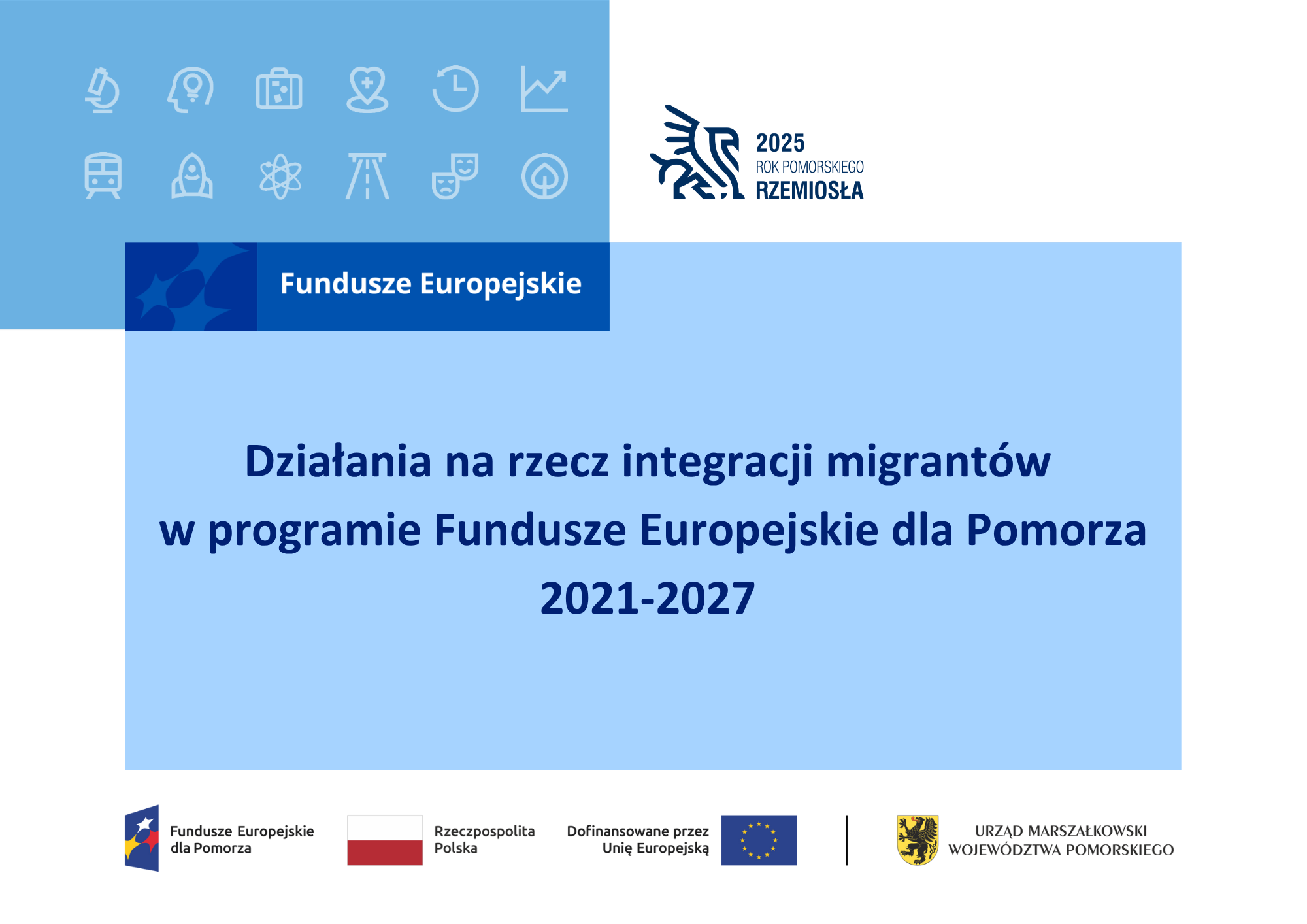 2025
ROK POMORSKIEGO
RZEMIOSŁA

Fundusze Europejskie

Działania na rzecz integracji migrantów w programie Fundusze Europejskie dla Pomorza 2021-2027

Fundusze Europejskie dla Pomorza

Rzeczpospolita Polska

Dofinansowane przez Unię Europejską

URZĄD MARSZAŁKOWSKI WOJEWÓDZTWA POMORSKIEGO